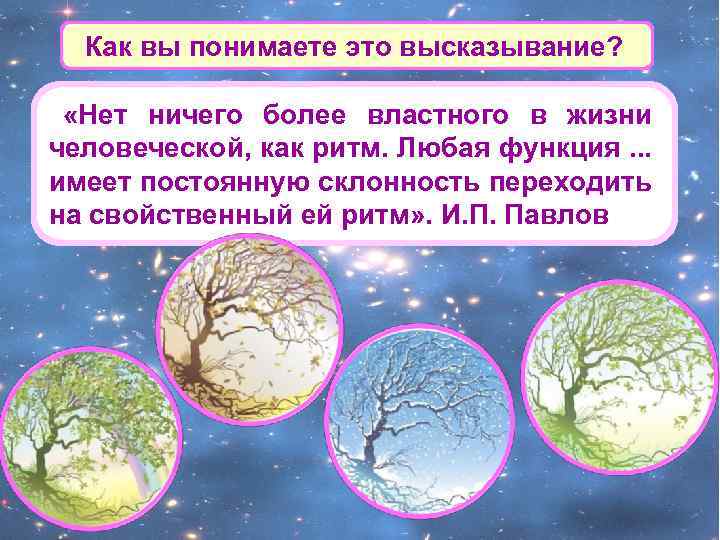 Как вы понимаете это высказывание?

«Нет ничего более властного в жизни человеческой, как ритм. Любая функция ... имеет постоянную склонность переходить на свойственный ей ритм». И.П. Павлов